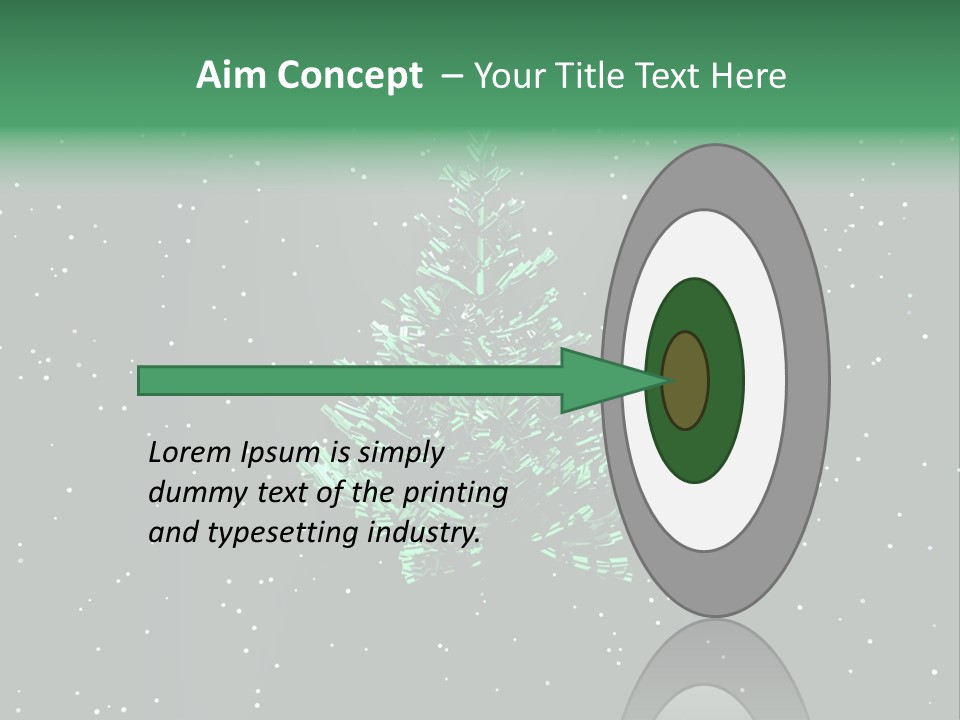 Aim Concept – Your Title Text Here

Lorem Ipsum is simply dummy text of the printing and typesetting industry.